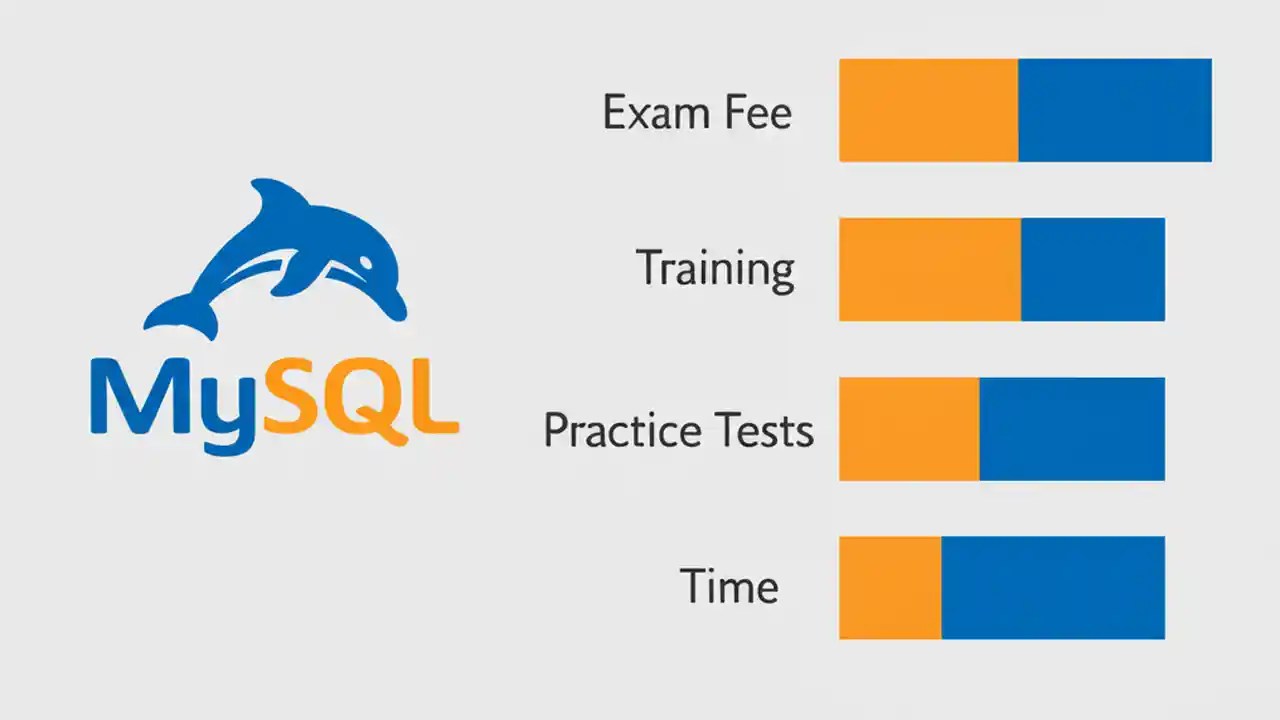 MySQL

Exam Fee

Training

Practice Tests

Time